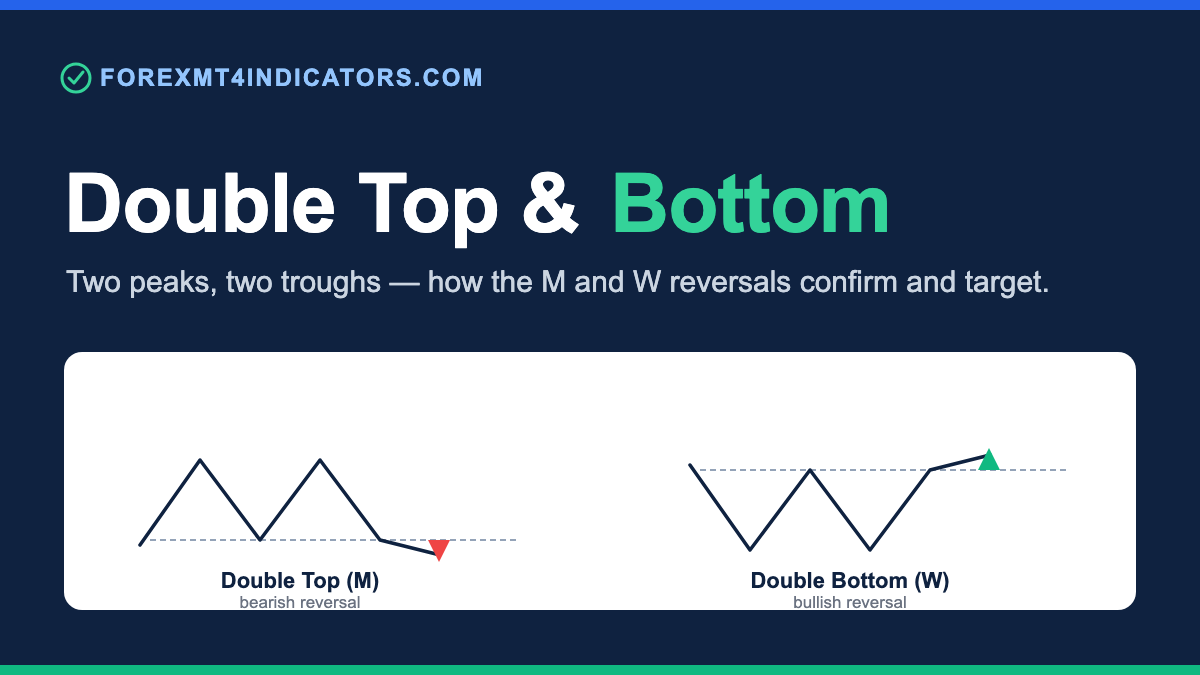 FOREXMT4INDICATORS.COM

Double Top & Bottom

Two peaks, two troughs — how the M and W reversals confirm and target.

Double Top (M)
bearish reversal

Double Bottom (W)
bullish reversal